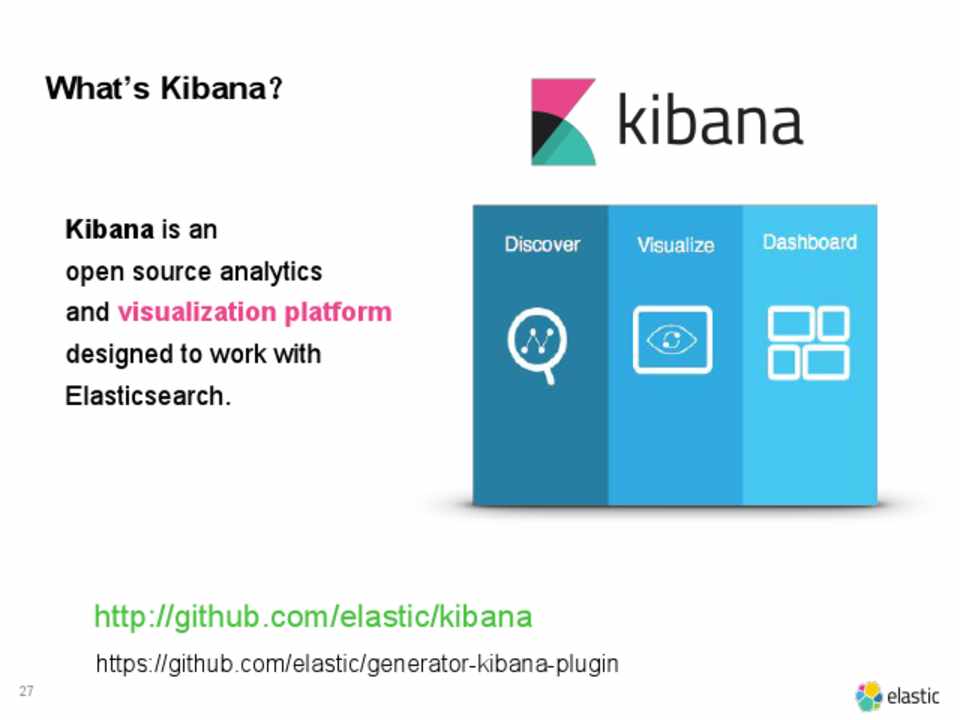 What's Kibana?

kibana

Kibana is an open source analytics and visualization platform designed to work with Elasticsearch.

Discover

Visualize

Dashboard

http://github.com/elastic/kibana

https://github.com/elastic/generator-kibana-plugin

27

elastic